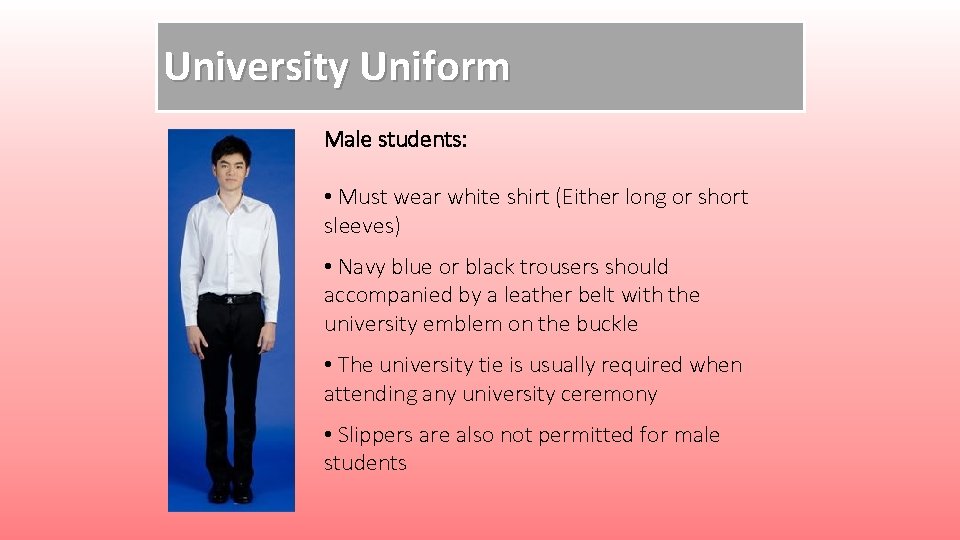 University Uniform

Male students:

• Must wear white shirt (Either long or short sleeves)

• Navy blue or black trousers should accompanied by a leather belt with the university emblem on the buckle

• The university tie is usually required when attending any university ceremony

• Slippers are also not permitted for male students